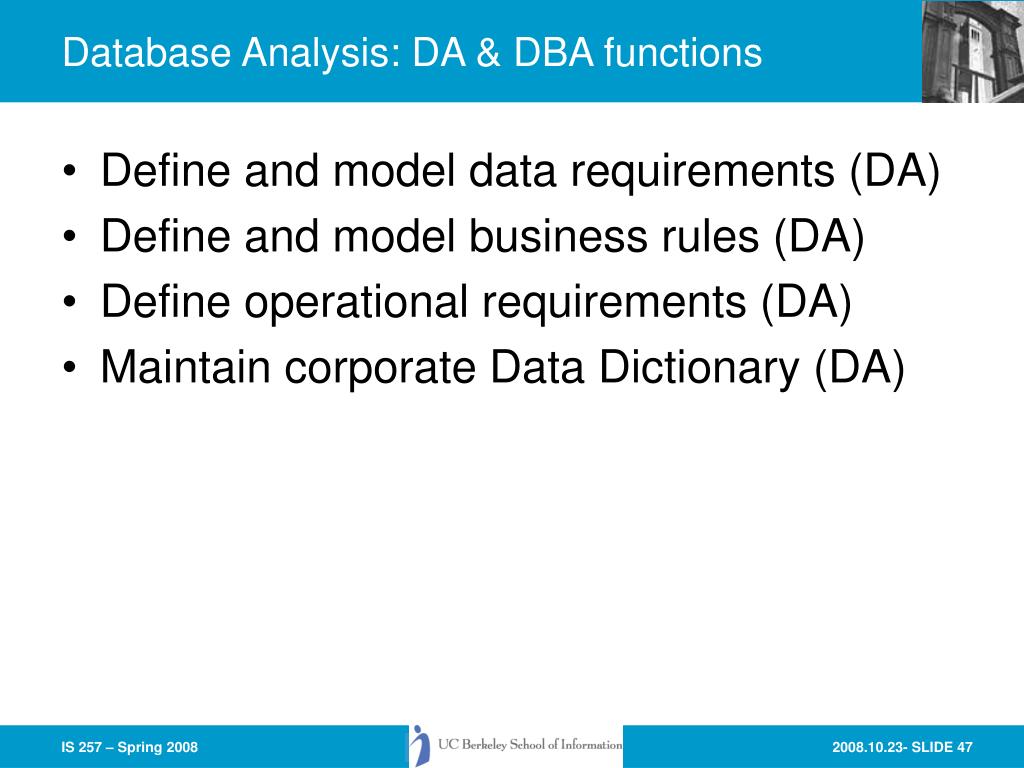 Database Analysis: DA & DBA functions

• Define and model data requirements (DA)
• Define and model business rules (DA)
• Define operational requirements (DA)
• Maintain corporate Data Dictionary (DA)

IS 257 – Spring 2008

UC Berkeley School of Information

2008.10.23- SLIDE 47